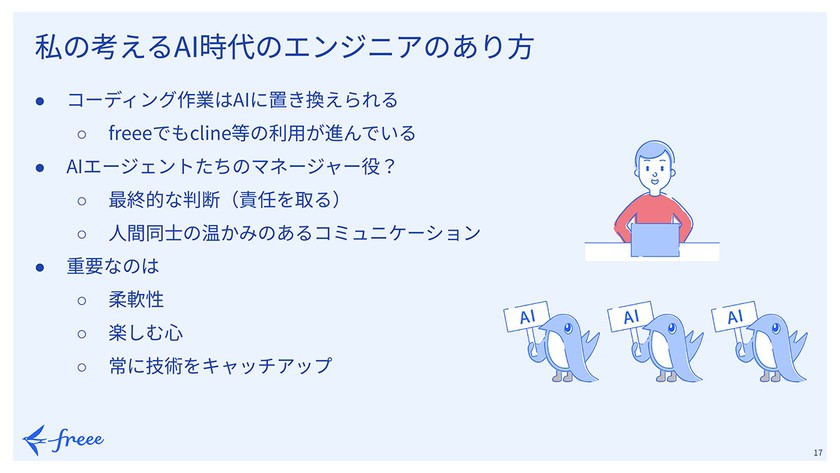 私の考えるAI時代のエンジニアのあり方

● コーディング作業はAIに置き換えられる
  ○ freeeでもcline等の利用が進んでいる
● AIエージェントたちのマネージャー役？
  ○ 最終的な判断（責任を取る）
  ○ 人間同士の温かみのあるコミュニケーション
● 重要なのは
  ○ 柔軟性
  ○ 楽しむ心
  ○ 常に技術をキャッチアップ

AI

AI

AI

freee

17